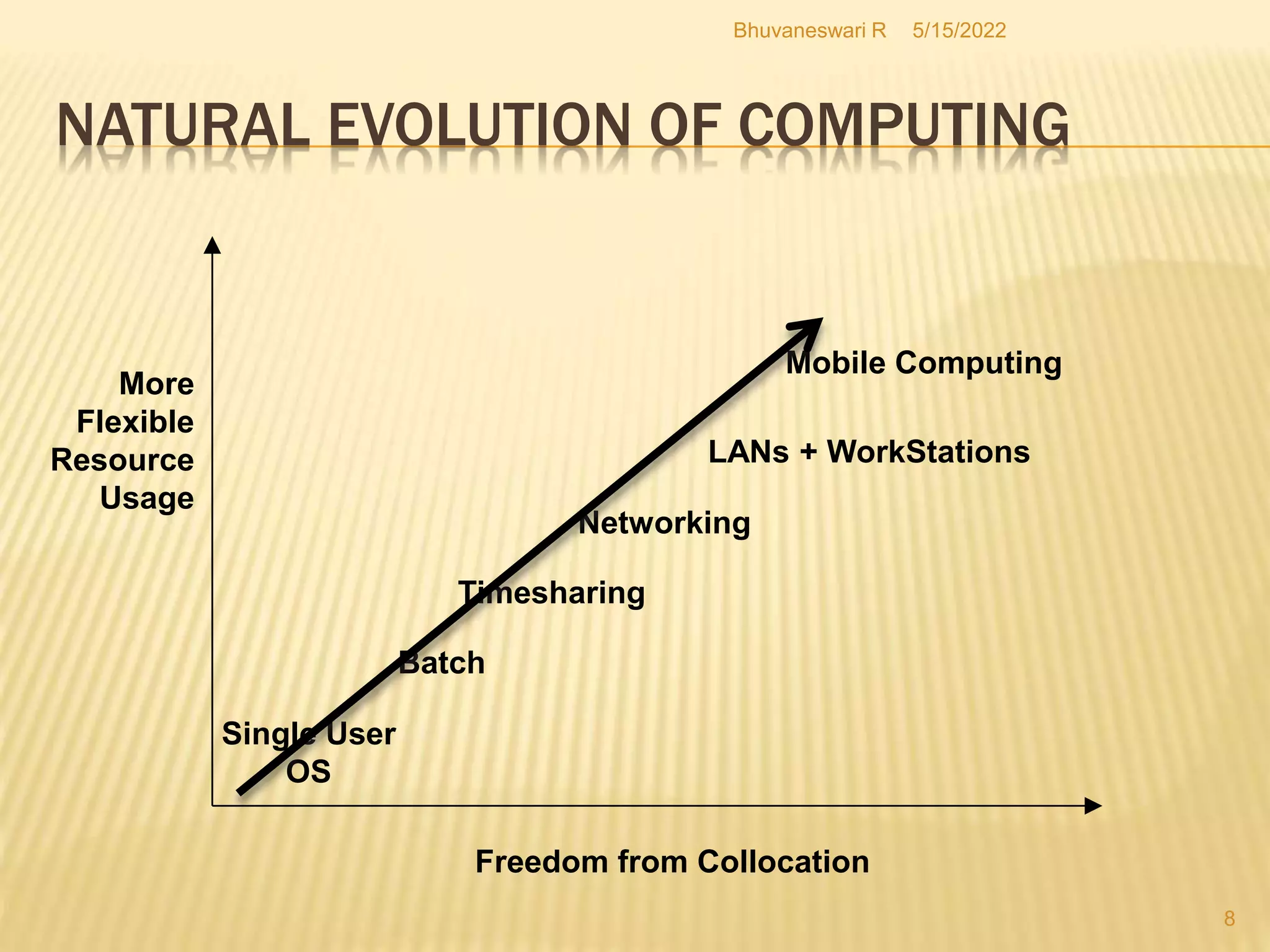 Bhuvaneswari R 5/15/2022

NATURAL EVOLUTION OF COMPUTING

More Flexible Resource Usage

Mobile Computing

LANs + WorkStations

Networking

Timesharing

Batch

Single User OS

Freedom from Collocation

8